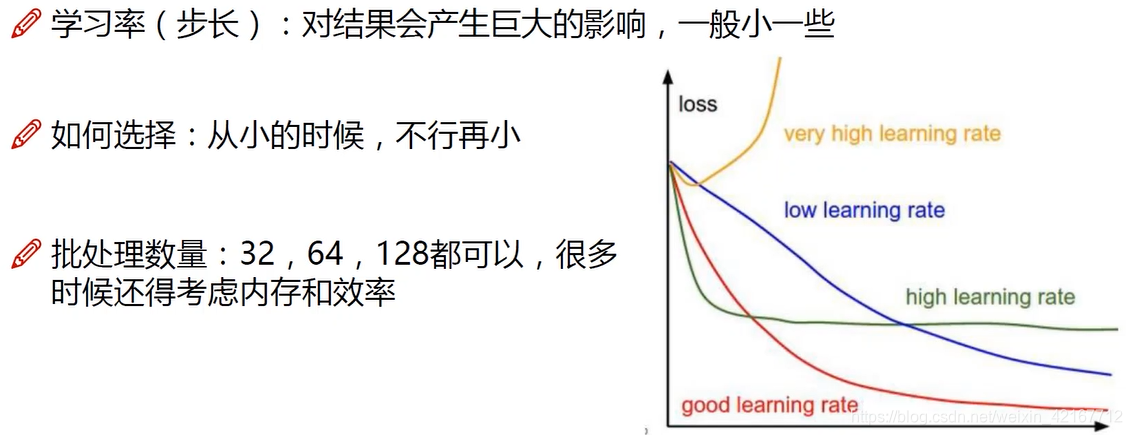 学习率（步长）：对结果会产生巨大的影响，一般小一些

如何选择：从小的时候，不行再小

批处理数量：32，64，128都可以，很多时候还得考虑内存和效率

loss
very high learning rate
low learning rate
high learning rate
good learning rate
https://blog.csdn.net/weixin_42167712